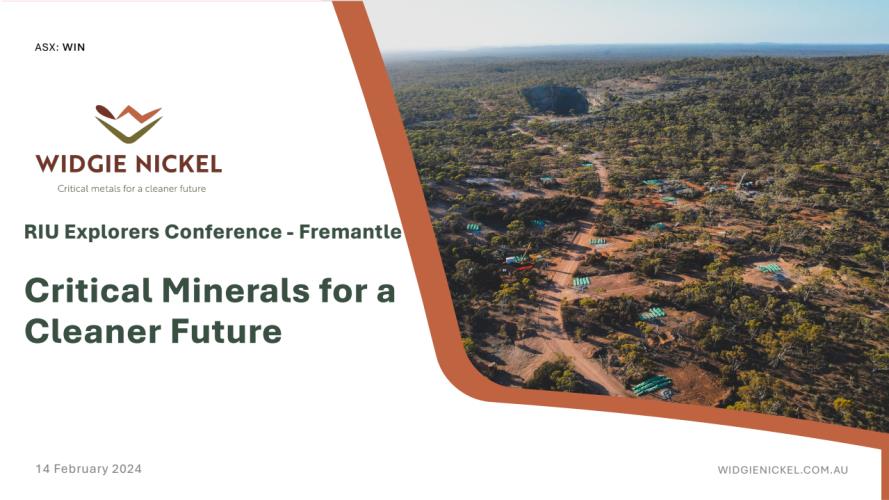 ASX: WIN

WIDGIE NICKEL

Critical metals for a cleaner future

RIU Explorers Conference - Fremantle

Critical Minerals for a Cleaner Future

14 February 2024

WIDGIENICKEL.COM.AU